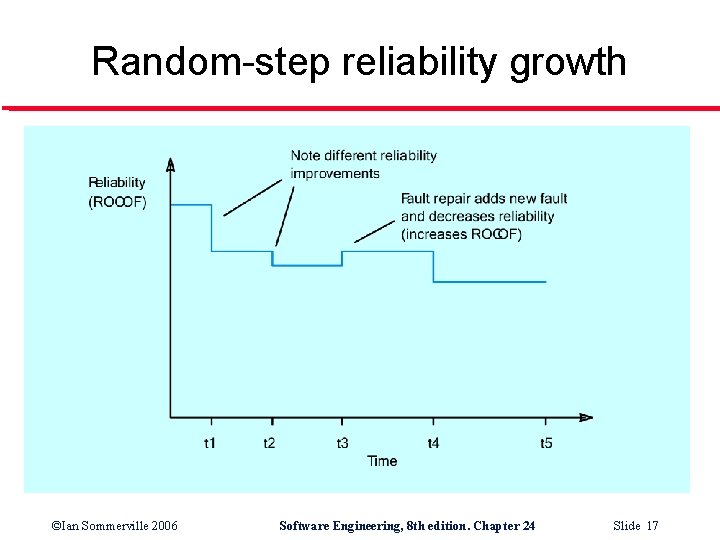 Random-step reliability growth

Reliability (ROCOF)

Note different reliability improvements

Fault repair adds new fault and decreases reliability (increases ROCOF)

t1 t2 t3 t4 t5
Time

©Ian Sommerville 2006 Software Engineering, 8th edition. Chapter 24 Slide 17